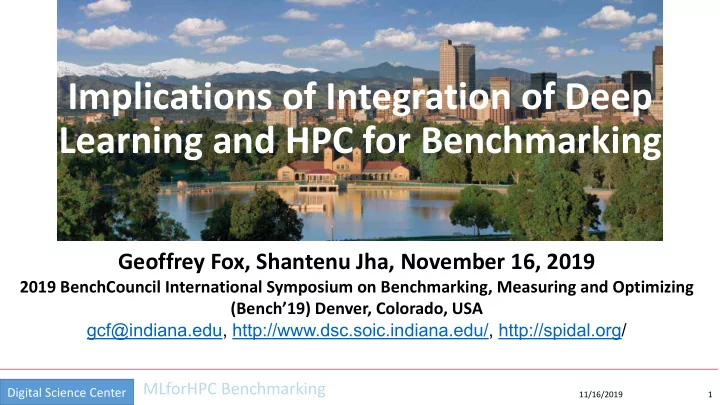 Implications of Integration of Deep Learning and HPC for Benchmarking

Geoffrey Fox, Shantenu Jha, November 16, 2019
2019 BenchCouncil International Symposium on Benchmarking, Measuring and Optimizing (Bench'19) Denver, Colorado, USA
gcf@indiana.edu, http://www.dsc.soic.indiana.edu/, http://spidal.org/

Digital Science Center MLforHPC Benchmarking 11/16/2019 1